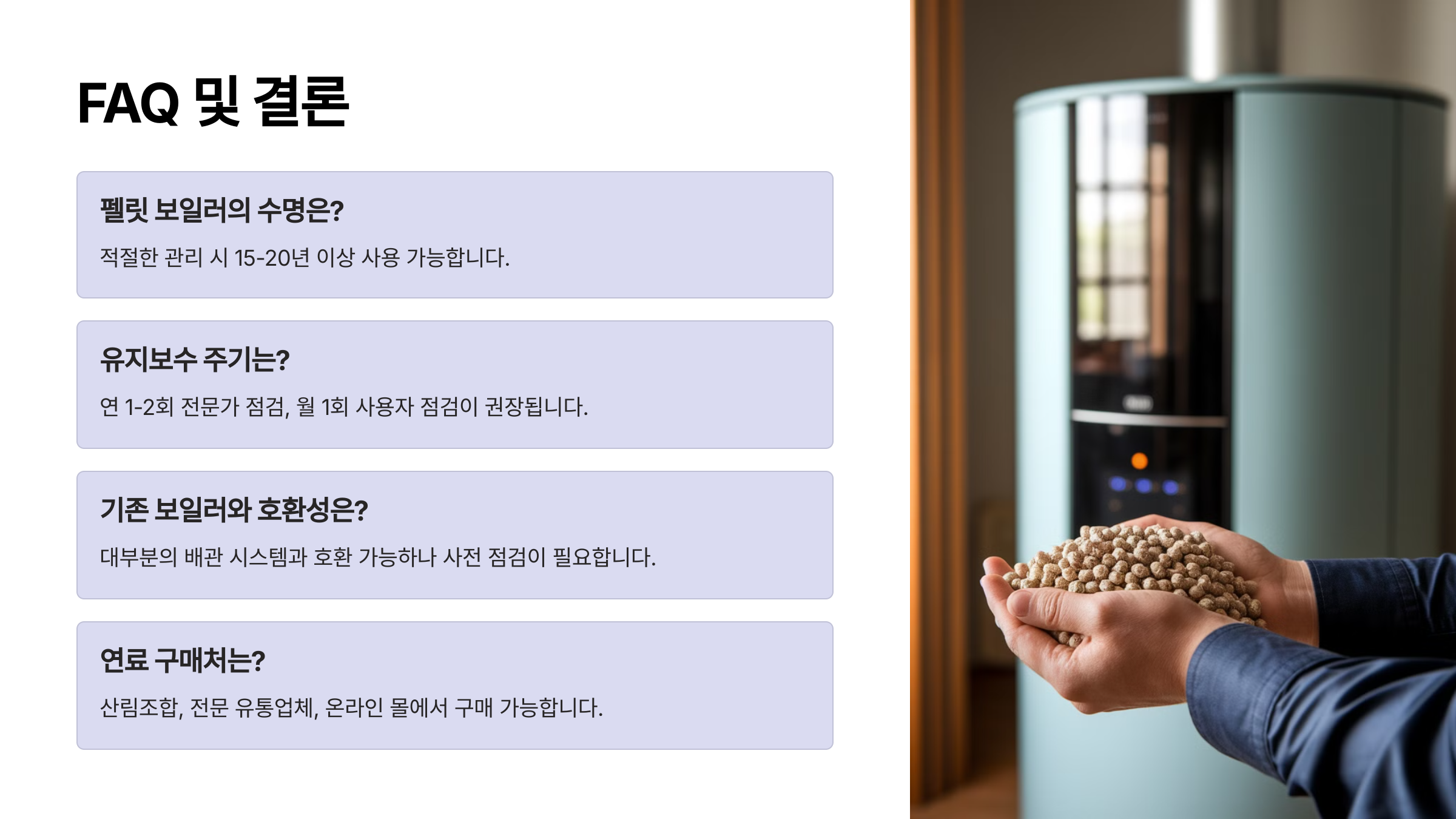 FAQ 및 결론

펠릿 보일러의 수명은?

적절한 관리 시 15-20년 이상 사용 가능합니다.

유지보수 주기는?

연 1-2회 전문가 점검, 월 1회 사용자 점검이 권장됩니다.

기존 보일러와 호환성은?

대부분의 배관 시스템과 호환 가능하나 사전 점검이 필요합니다.

연료 구매처는?

산림조합, 전문 유통업체, 온라인 몰에서 구매 가능합니다.